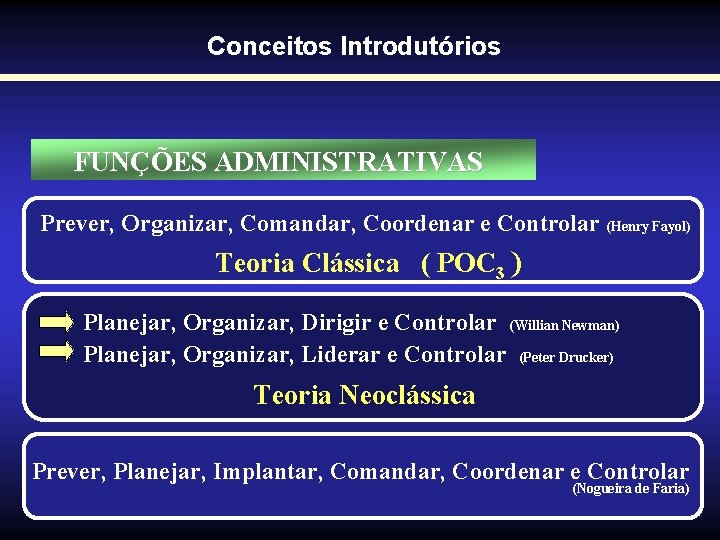 Conceitos Introdutórios

FUNÇÕES ADMINISTRATIVAS

Prever, Organizar, Comandar, Coordenar e Controlar (Henry Fayol)

Teoria Clássica ( $POC_3$ )

Planejar, Organizar, Dirigir e Controlar (Willian Newman)

Planejar, Organizar, Liderar e Controlar (Peter Drucker)

Teoria Neoclássica

Prever, Planejar, Implantar, Comandar, Coordenar e Controlar (Nogueira de Faria)